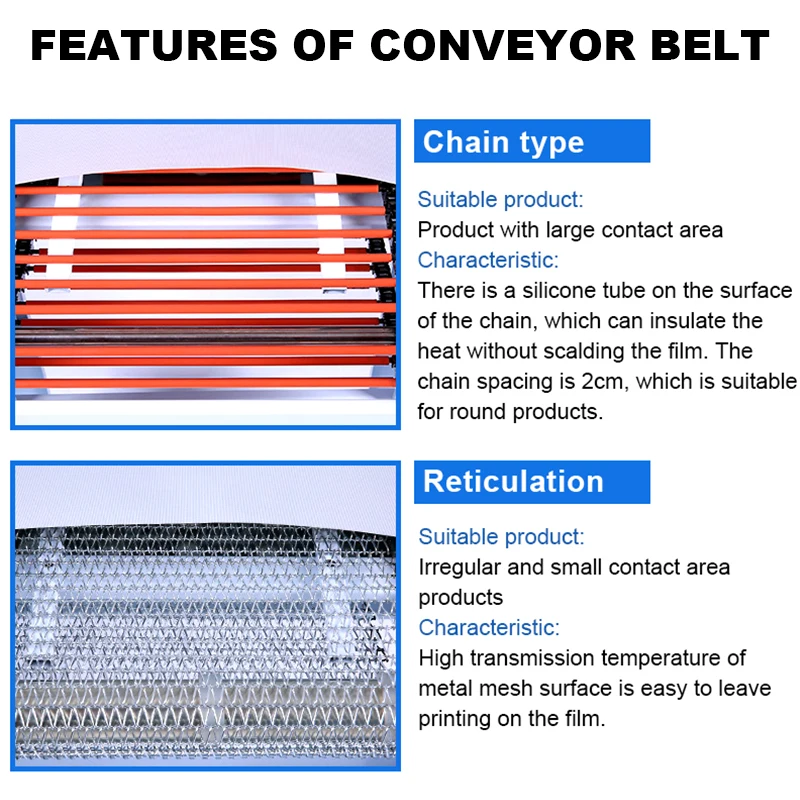 FEATURES OF CONVEYOR BELT

Chain type

Suitable product:
Product with large contact area
Characteristic:
There is a silicone tube on the surface of the chain, which can insulate the heat without scalding the film. The chain spacing is 2cm, which is suitable for round products.

Reticulation

Suitable product:
Irregular and small contact area products
Characteristic:
High transmission temperature of metal mesh surface is easy to leave printing on the film.